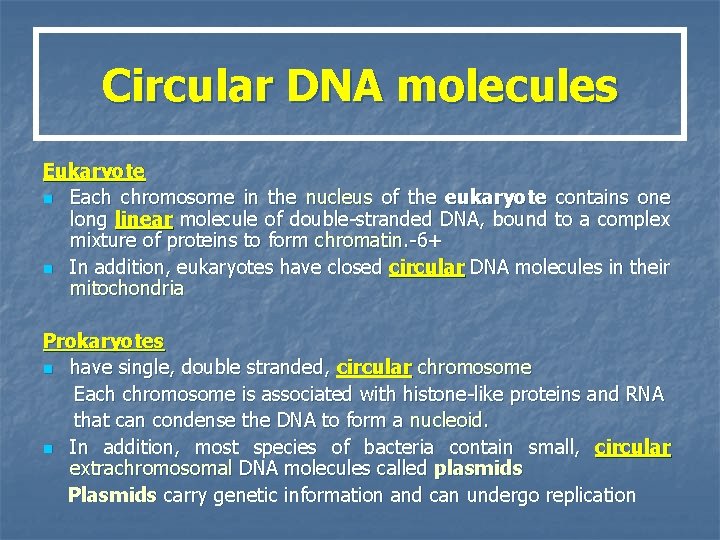 Circular DNA molecules

Eukaryote

Each chromosome in the nucleus of the eukaryote contains one long linear molecule of double-stranded DNA, bound to a complex mixture of proteins to form chromatin.-6+

In addition, eukaryotes have closed circular DNA molecules in their mitochondria

Prokaryotes

have single, double stranded, circular chromosome

Each chromosome is associated with histone-like proteins and RNA that can condense the DNA to form a nucleoid.

In addition, most species of bacteria contain small, circular extrachromosomal DNA molecules called plasmids

Plasmids carry genetic information and can undergo replication